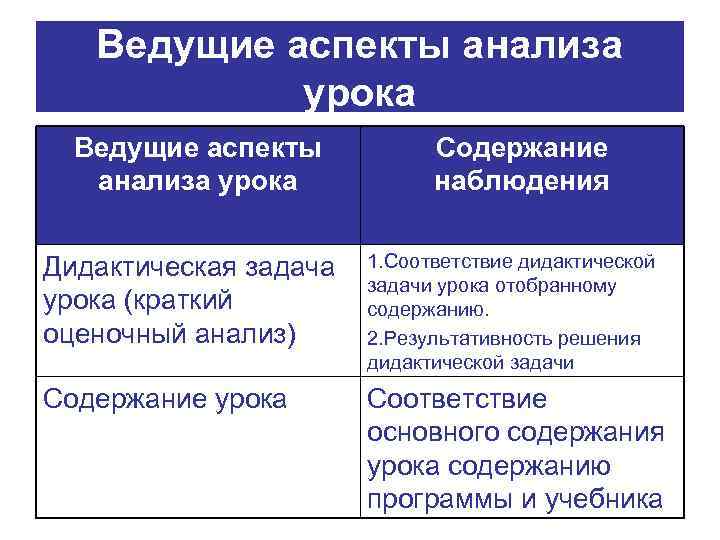 Ведущие аспекты анализа урока

| Ведущие аспекты анализа урока | Содержание наблюдения |
|---|---|
| Дидактическая задача урока (краткий оценочный анализ) | 1.Соответствие дидактической задачи урока отобранному содержанию. 2.Результативность решения дидактической задачи |
| Содержание урока | Соответствие основного содержания урока содержанию программы и учебника |